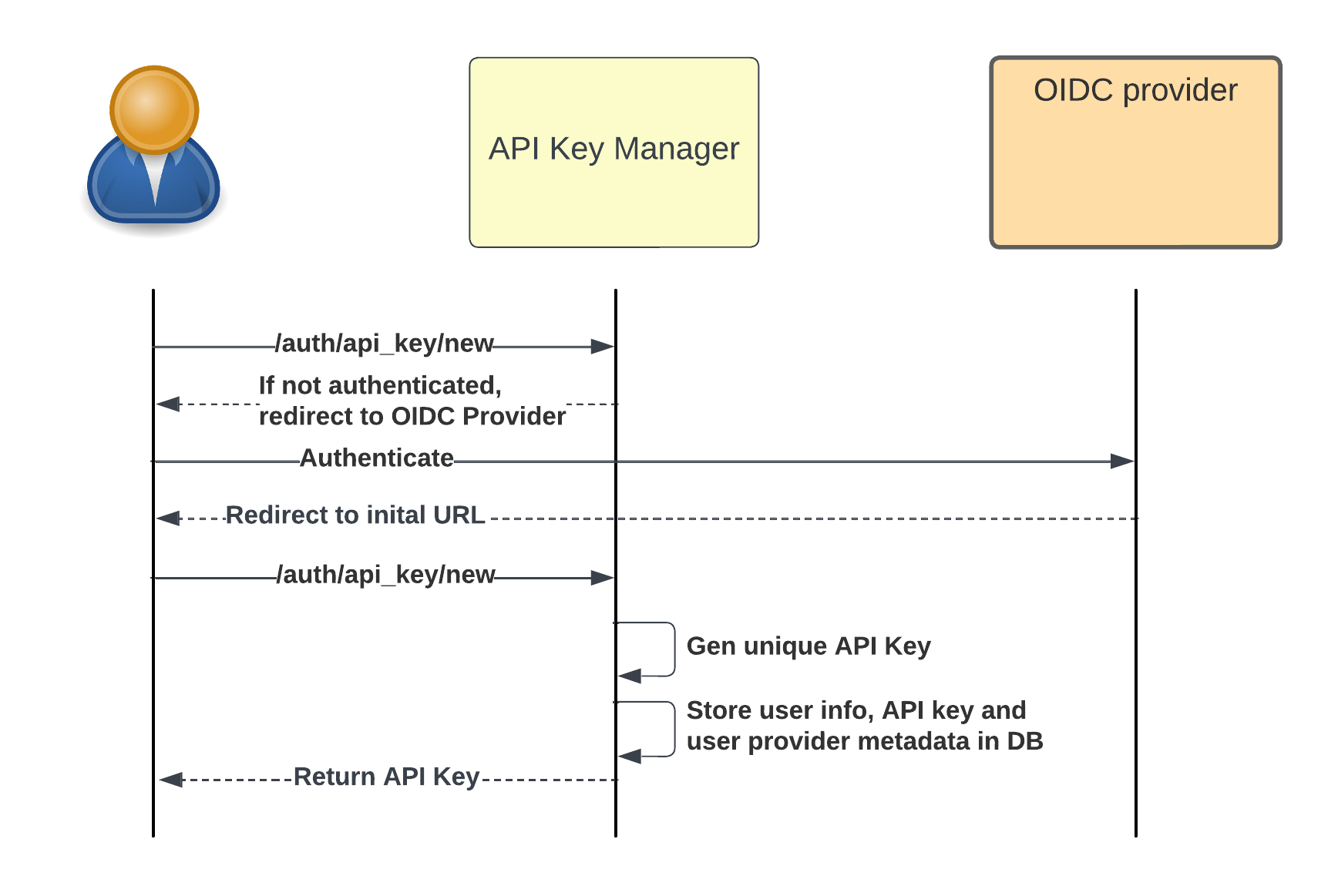 API Key Manager

OIDC provider

/auth/api_key/new

If not authenticated, redirect to OIDC Provider

Authenticate

Redirect to inital URL

/auth/api_key/new

Gen unique API Key

Store user info, API key and user provider metadata in DB

Return API Key